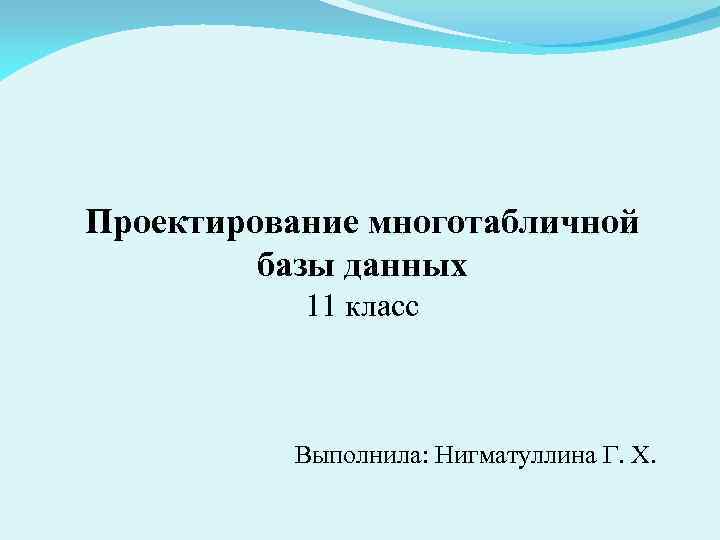 Проектирование многотабличной базы данных
11 класс

Выполнила: Нигматуллина Г. Х.